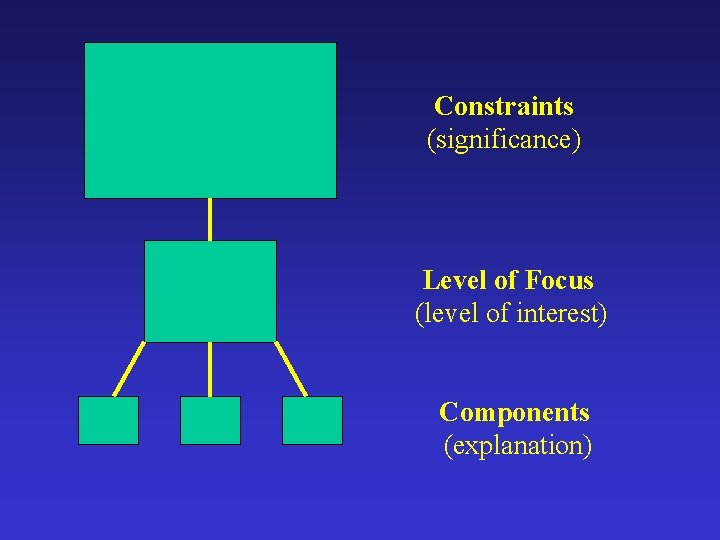 Constraints
(significance)

Level of Focus
(level of interest)

Components
(explanation)